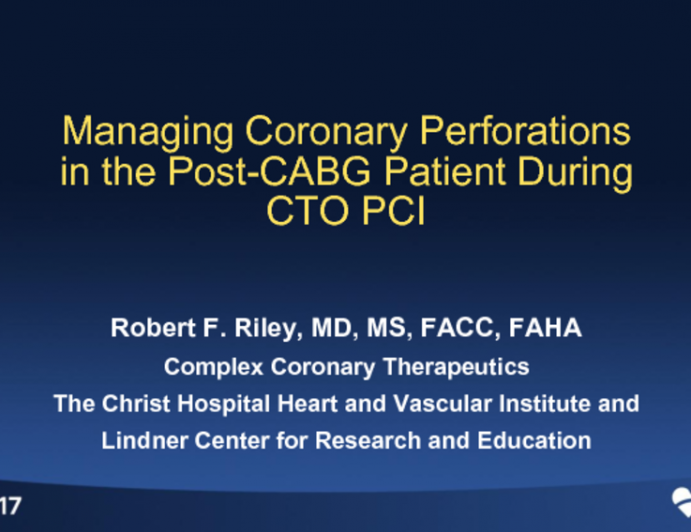 Managing Coronary Perforations in the Post-CABG Patient During CTO PCI

Robert F. Riley, MD, MS, FACC, FAHA

Complex Coronary Therapeutics

The Christ Hospital Heart and Vascular Institute and

Lindner Center for Research and Education

17